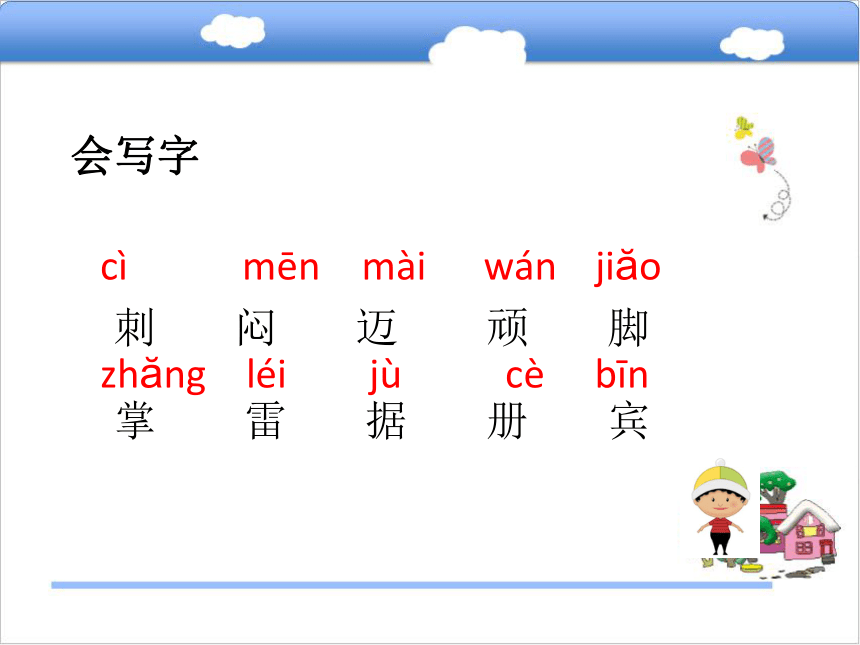 会写字

cì mēn mài wán jiǎo
刺 闷 迈 顽 脚
zhǎng léi jù cè bīn
掌 雷 据 册 宾